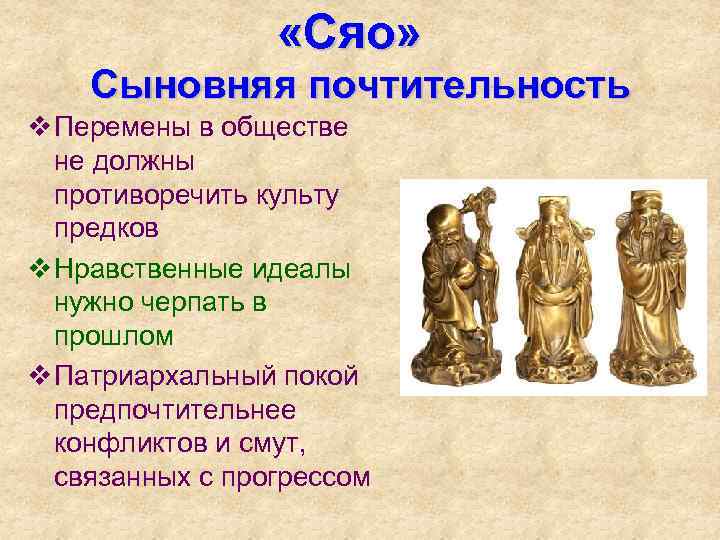 «Сяо»
Сыновняя почтительность

❖ Перемены в обществе не должны противоречить культу предков

❖ Нравственные идеалы нужно черпать в прошлом

❖ Патриархальный покой предпочтительнее конфликтов и смут, связанных с прогрессом